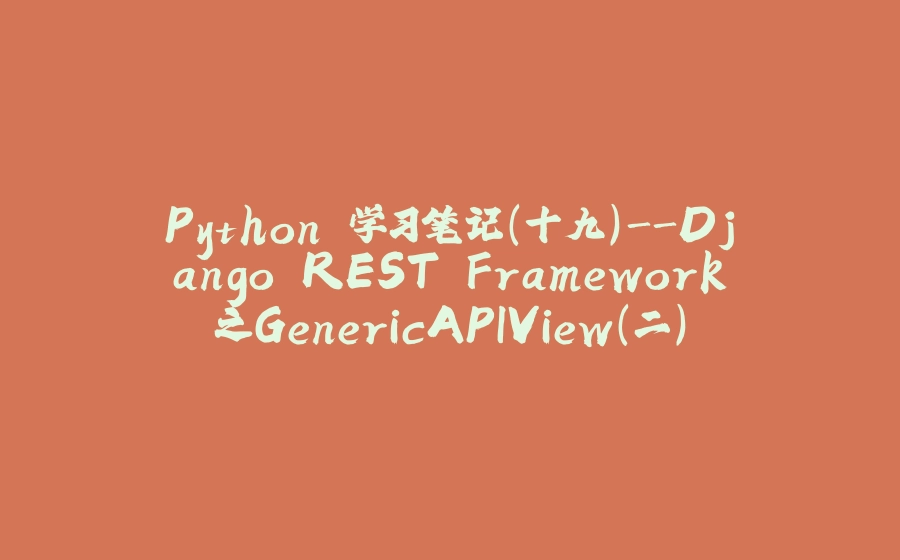 Python 学习笔记(十九)--Django REST Framework之GenericAPIView(二)